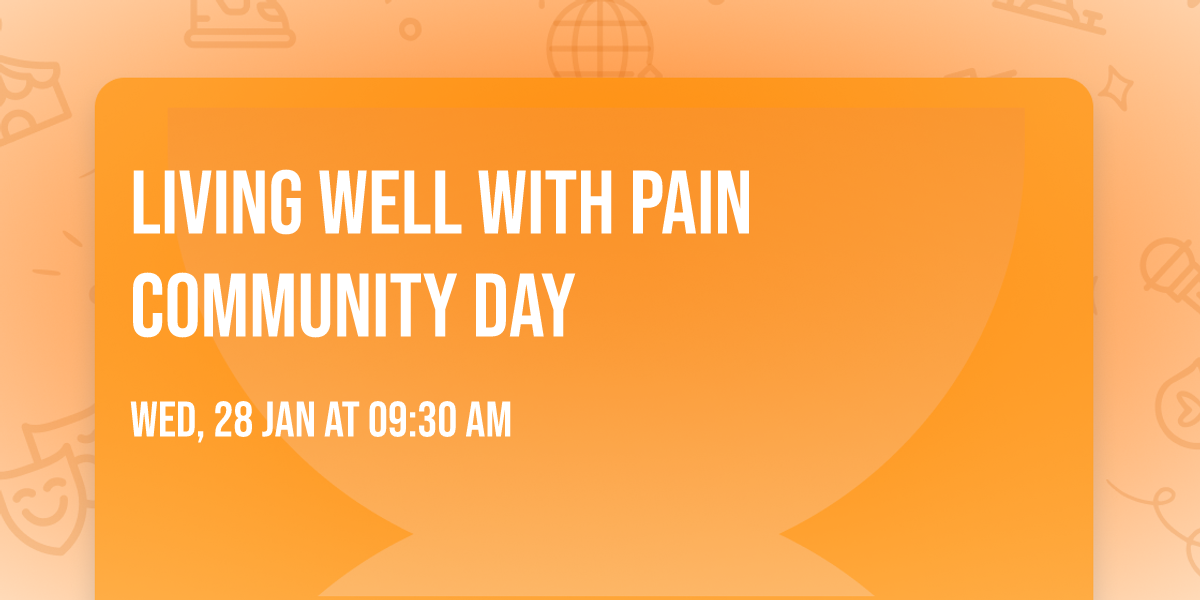 LIVING WELL WITH PAIN COMMUNITY DAY

WED, 28 JAN AT 09:30 AM